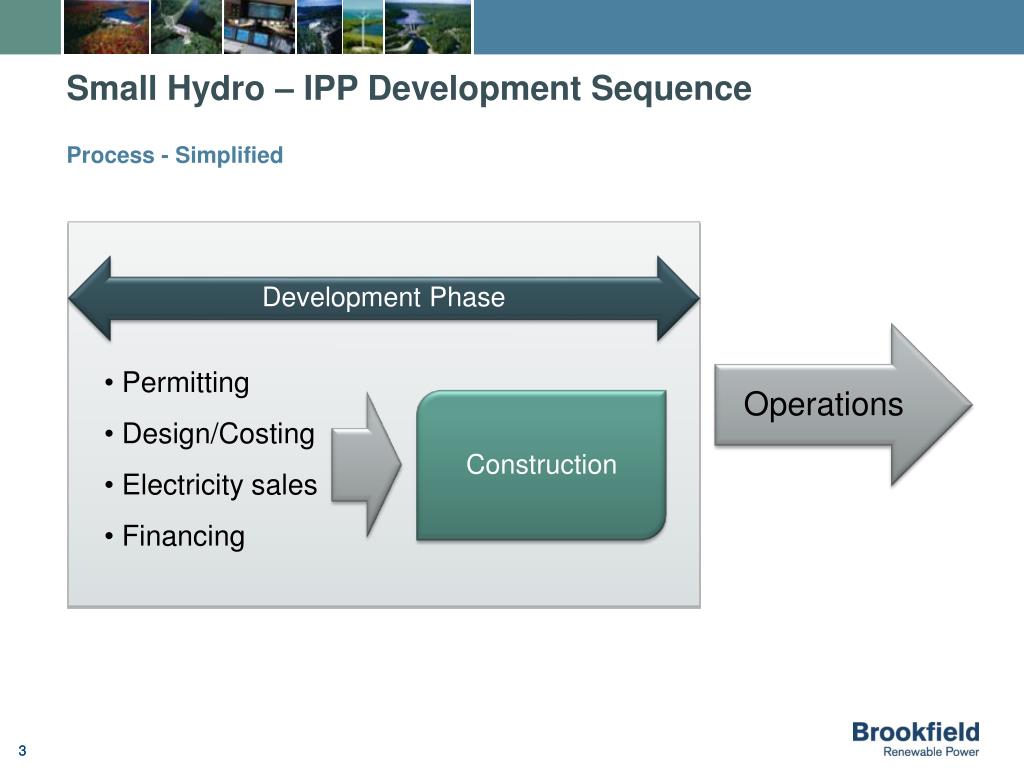 Small Hydro – IPP Development Sequence

Process - Simplified

Development Phase

• Permitting
• Design/Costing
• Electricity sales
• Financing

Construction

Operations

3

Brookfield
Renewable Power